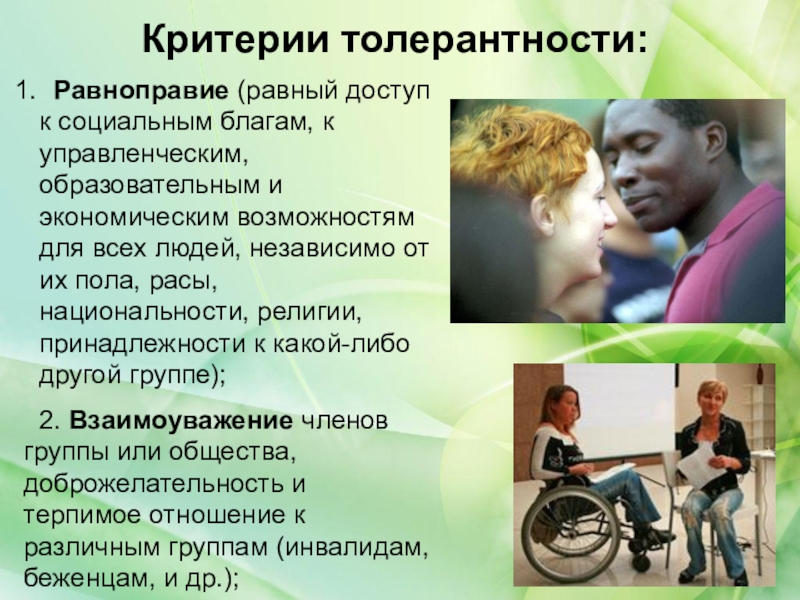 Критерии толерантности:

1. Равноправие (равный доступ к социальным благам, к управленческим, образовательным и экономическим возможностям для всех людей, независимо от их пола, расы, национальности, религии, принадлежности к какой-либо другой группе);

2. Взаимоуважение членов группы или общества, доброжелательность и терпимое отношение к различным группам (инвалидам, беженцам, и др.);